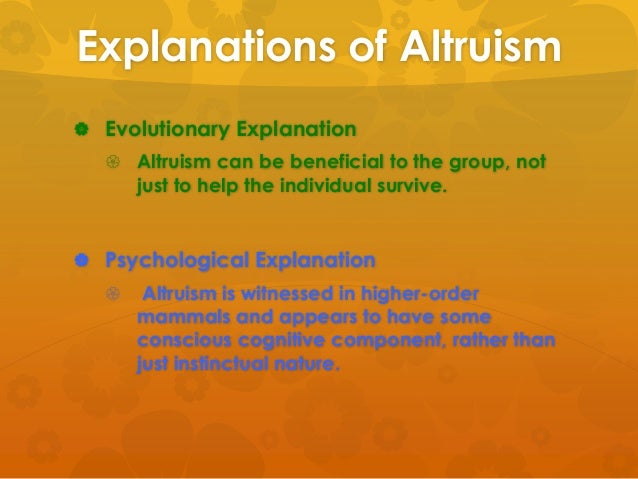 Explanations of Altruism

Evolutionary Explanation

Altruism can be beneficial to the group, not just to help the individual survive.

Psychological Explanation

Altruism is witnessed in higher-order mammals and appears to have some conscious cognitive component, rather than just instinctual nature.